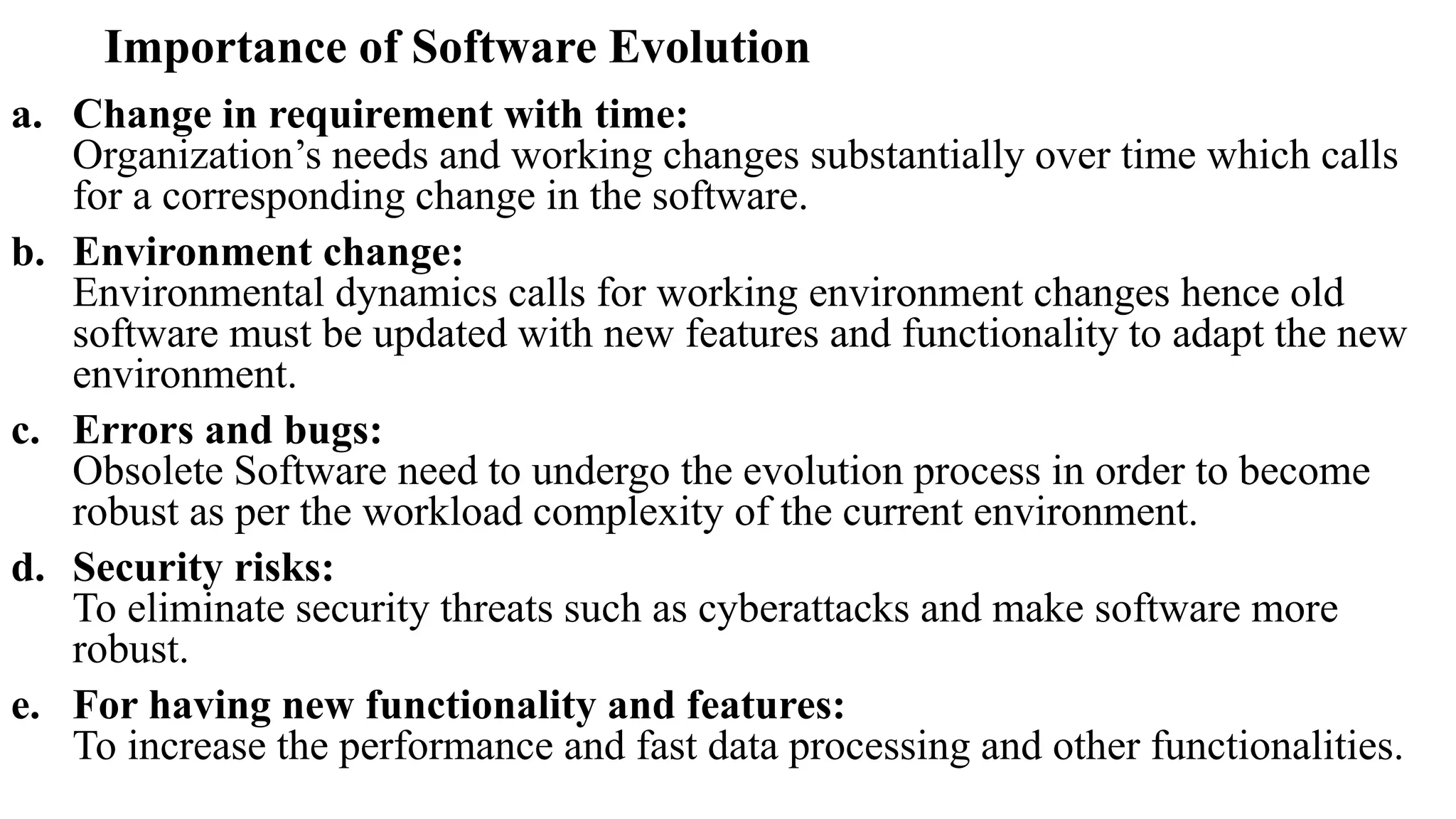 Importance of Software Evolution

a. Change in requirement with time:
Organization’s needs and working changes substantially over time which calls for a corresponding change in the software.

b. Environment change:
Environmental dynamics calls for working environment changes hence old software must be updated with new features and functionality to adapt the new environment.

c. Errors and bugs:
Obsolete Software need to undergo the evolution process in order to become robust as per the workload complexity of the current environment.

d. Security risks:
To eliminate security threats such as cyberattacks and make software more robust.

e. For having new functionality and features:
To increase the performance and fast data processing and other functionalities.